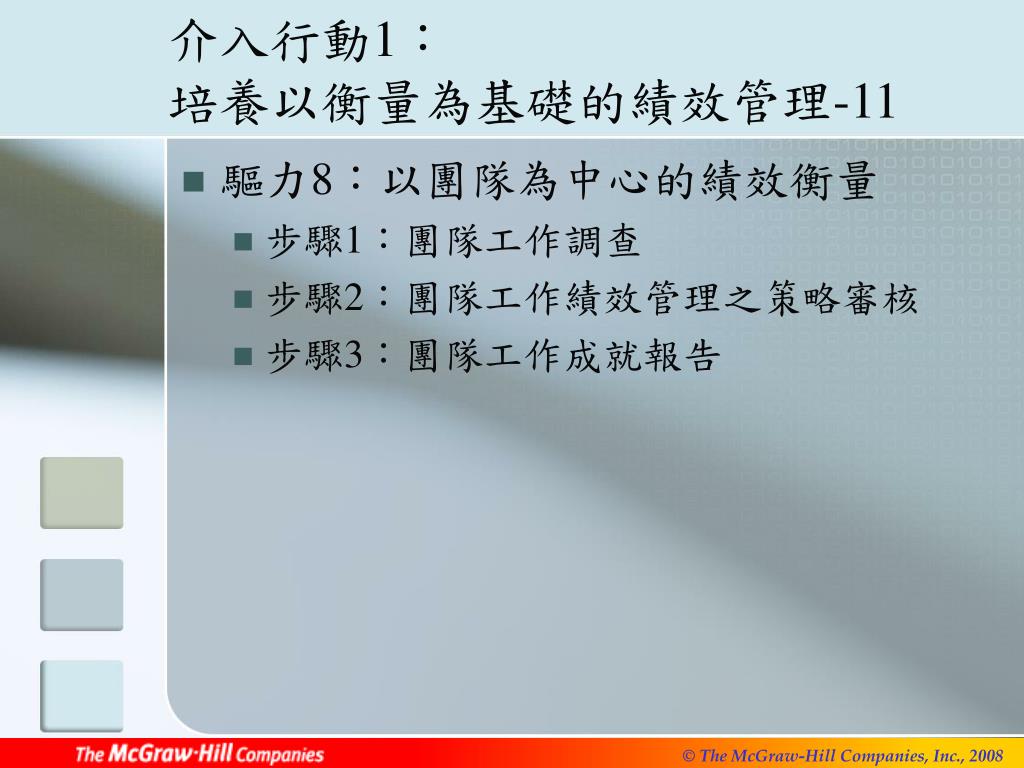 介入行動1：
培養以衡量為基礎的績效管理-11

驅力8：以團隊為中心的績效衡量
步驟1：團隊工作調查
步驟2：團隊工作績效管理之策略審核
步驟3：團隊工作成就報告

The McGraw·Hill Companies

© The McGraw-Hill Companies, Inc., 2008